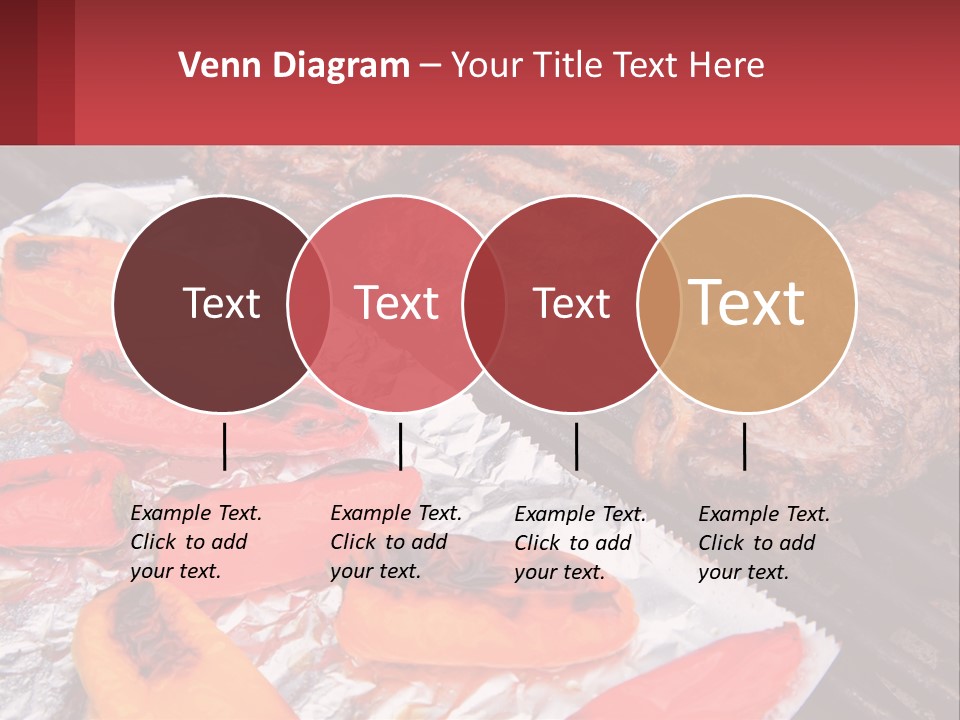 Venn Diagram – Your Title Text Here

Text

Text

Text

Text

Example Text. Click to add your text.

Example Text. Click to add your text.

Example Text. Click to add your text.

Example Text. Click to add your text.